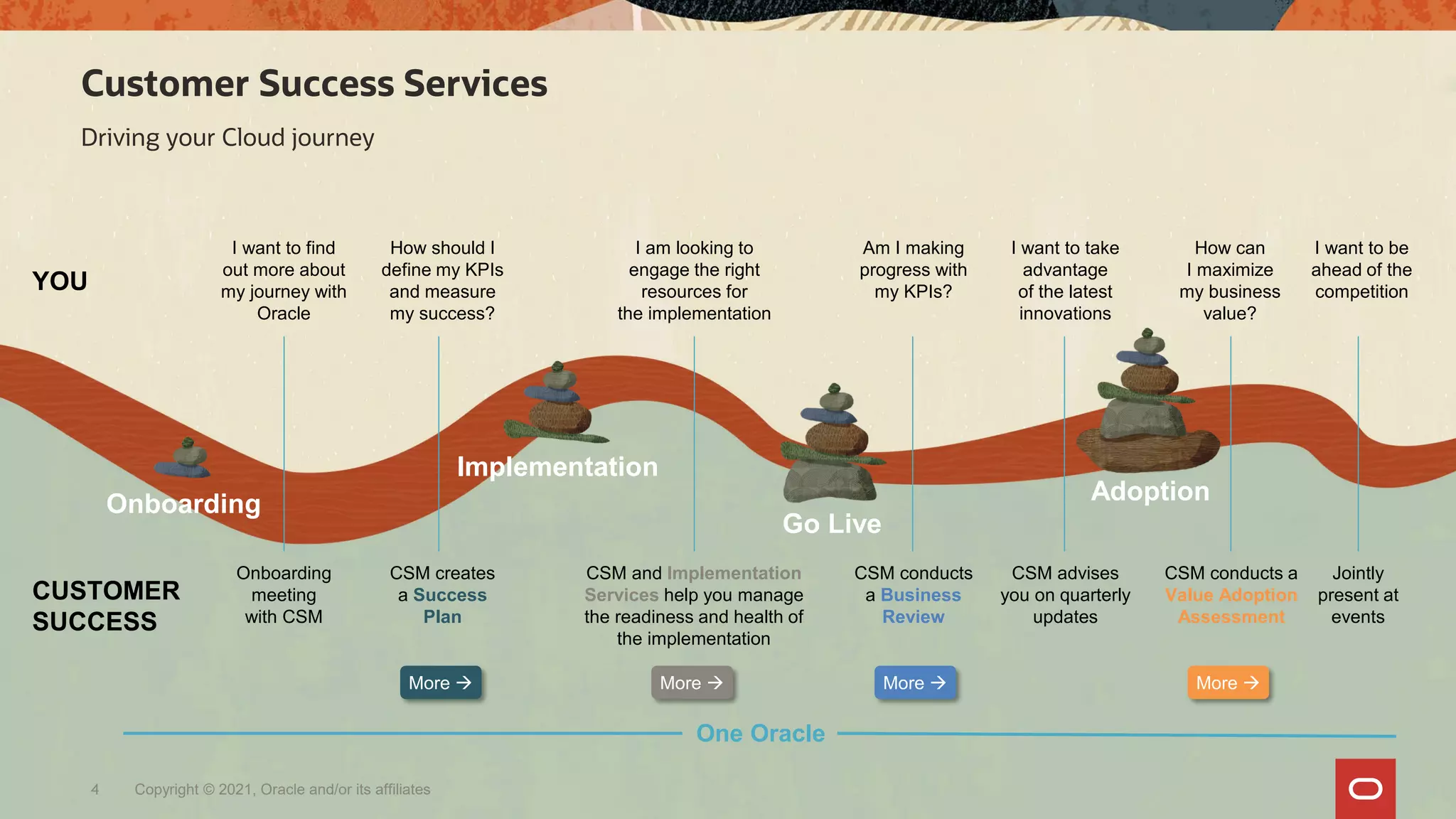 Customer Success Services

Driving your Cloud journey

YOU

I want to find out more about my journey with Oracle

How should I define my KPIs and measure my success?

I am looking to engage the right resources for the implementation

Am I making progress with my KPIs?

I want to take advantage of the latest innovations

How can I maximize my business value?

I want to be ahead of the competition

Onboarding

Implementation

Go Live

Adoption

CUSTOMER SUCCESS

Onboarding meeting with CSM

CSM creates a Success Plan

CSM and Implementation Services help you manage the readiness and health of the implementation

CSM conducts a Business Review

CSM advises you on quarterly updates

CSM conducts a Value Adoption Assessment

Jointly present at events

More →

More →

More →

More →

One Oracle

4 Copyright © 2021, Oracle and/or its affiliates